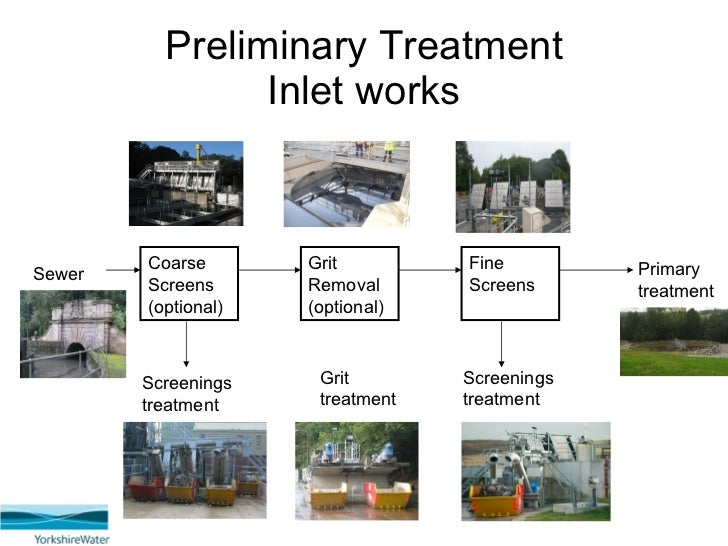 Preliminary Treatment
Inlet works

Sewer

Coarse Screens (optional)

Grit Removal (optional)

Fine Screens

Primary treatment

Screenings treatment

Grit treatment

Screenings treatment

YorkshireWater